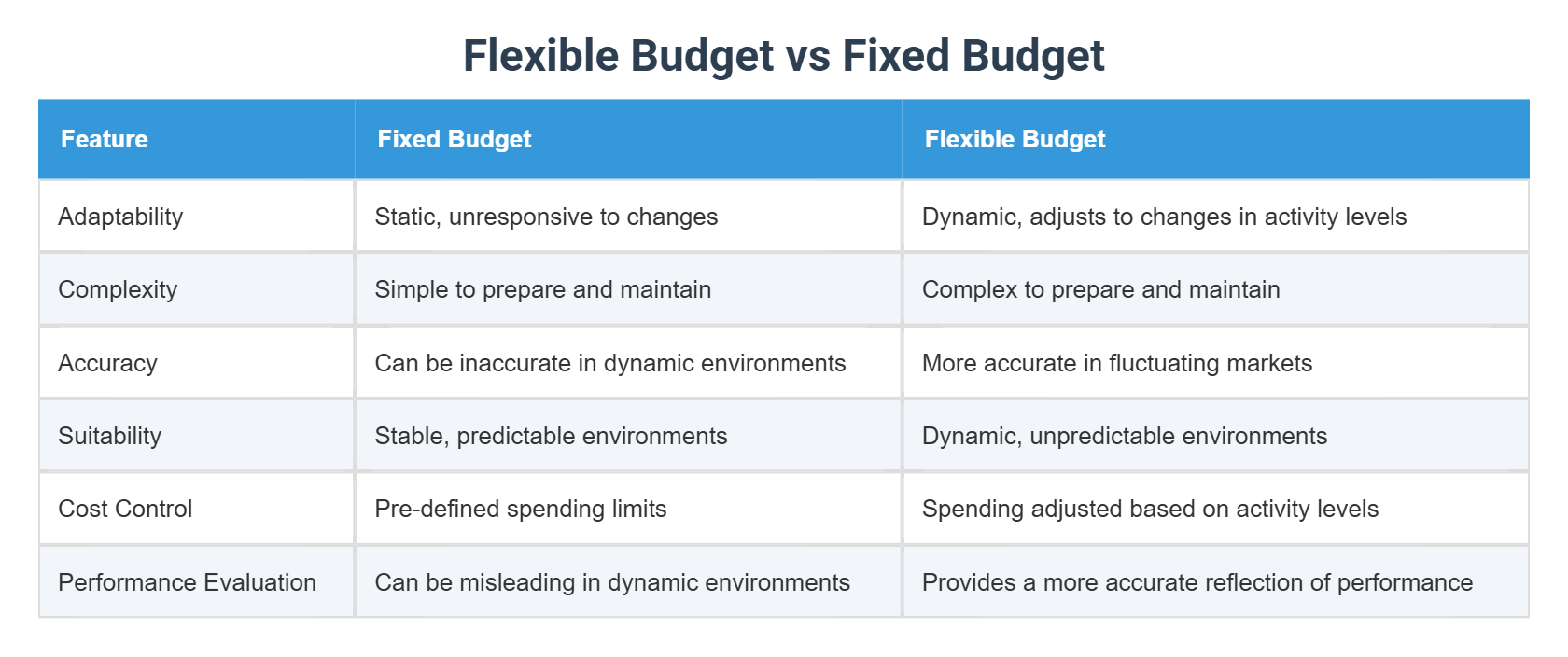 Flexible Budget vs Fixed Budget

| Feature | Fixed Budget | Flexible Budget |
|---|---|---|
| Adaptability | Static, unresponsive to changes | Dynamic, adjusts to changes in activity levels |
| Complexity | Simple to prepare and maintain | Complex to prepare and maintain |
| Accuracy | Can be inaccurate in dynamic environments | More accurate in fluctuating markets |
| Suitability | Stable, predictable environments | Dynamic, unpredictable environments |
| Cost Control | Pre-defined spending limits | Spending adjusted based on activity levels |
| Performance Evaluation | Can be misleading in dynamic environments | Provides a more accurate reflection of performance |